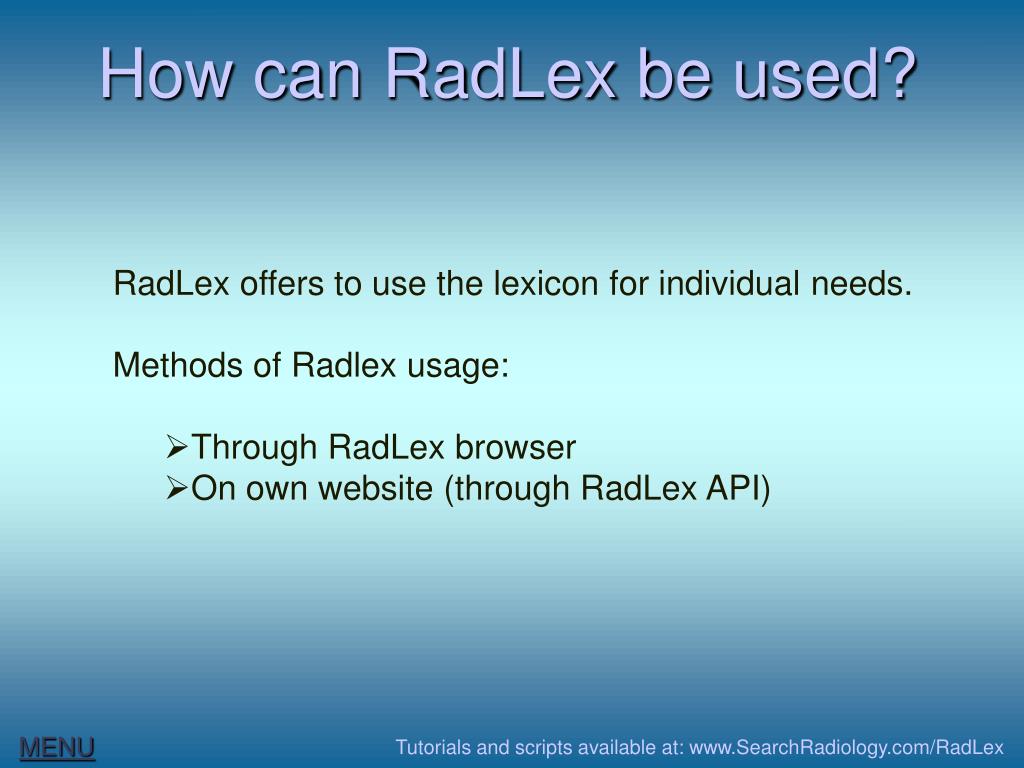 How can RadLex be used?

RadLex offers to use the lexicon for individual needs.

Methods of Radlex usage:

➢Through RadLex browser
➢On own website (through RadLex API)

MENU

Tutorials and scripts available at: www.SearchRadiology.com/RadLex